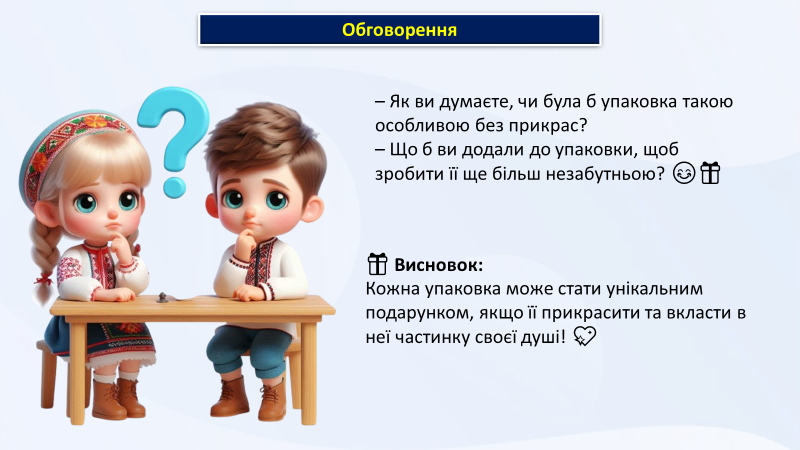 Обговорення

– Як ви думаєте, чи була б упаковка такою особливою без прикрас?
– Що б ви додали до упаковки, щоб зробити її ще більш незабутньою? 😊🎁

🎁 Висновок:
Кожна упаковка може стати унікальним подарунком, якщо її прикрасити та вкласти в неї частинку своєї душі! 💝